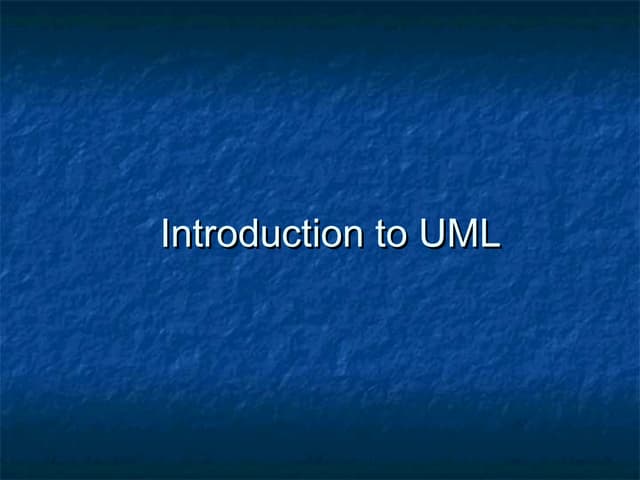 Introduction to UML